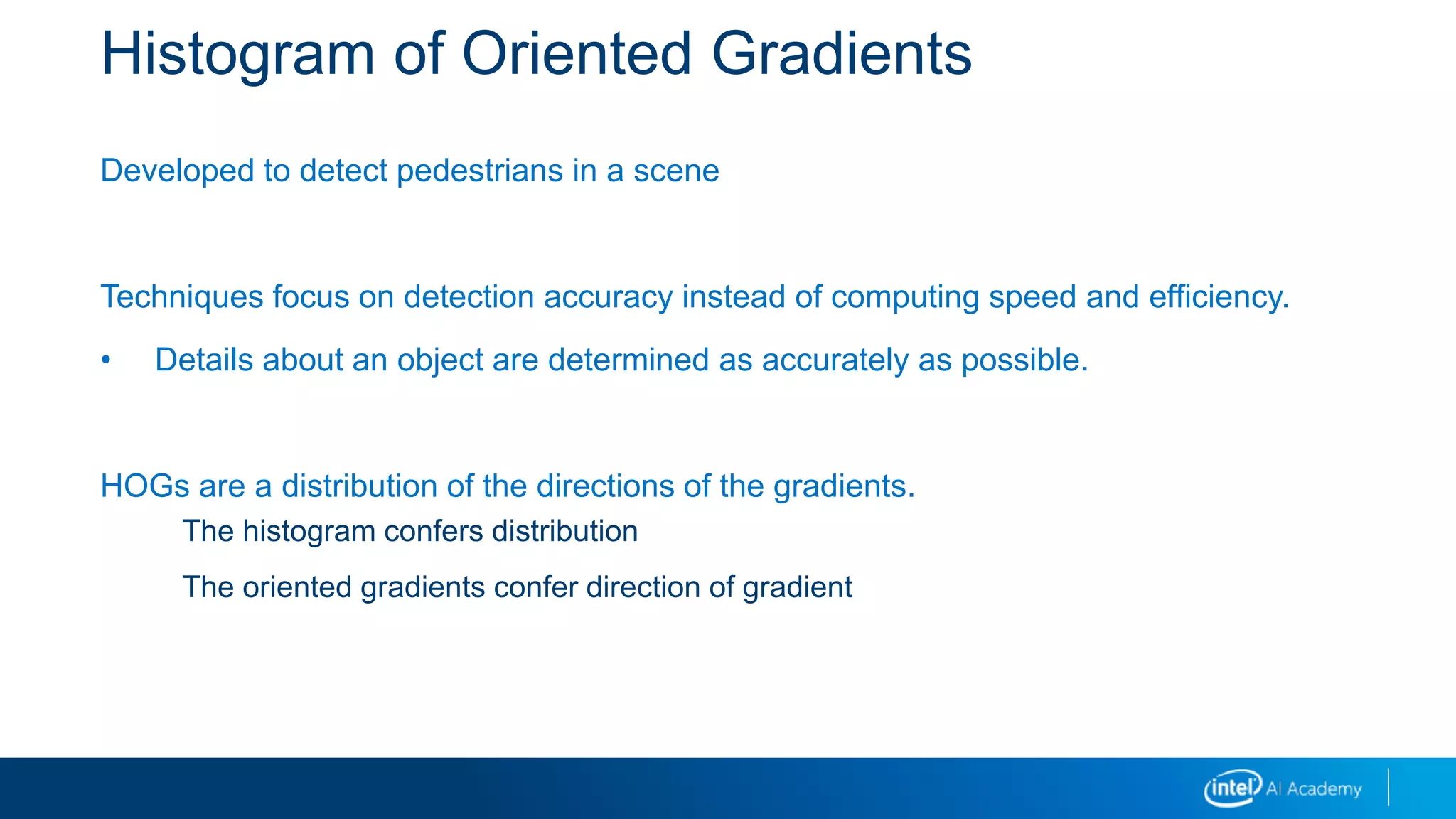 Histogram of Oriented Gradients

Developed to detect pedestrians in a scene

Techniques focus on detection accuracy instead of computing speed and efficiency.

• Details about an object are determined as accurately as possible.

HOGs are a distribution of the directions of the gradients.

The histogram confers distribution

The oriented gradients confer direction of gradient

intel AI Academy